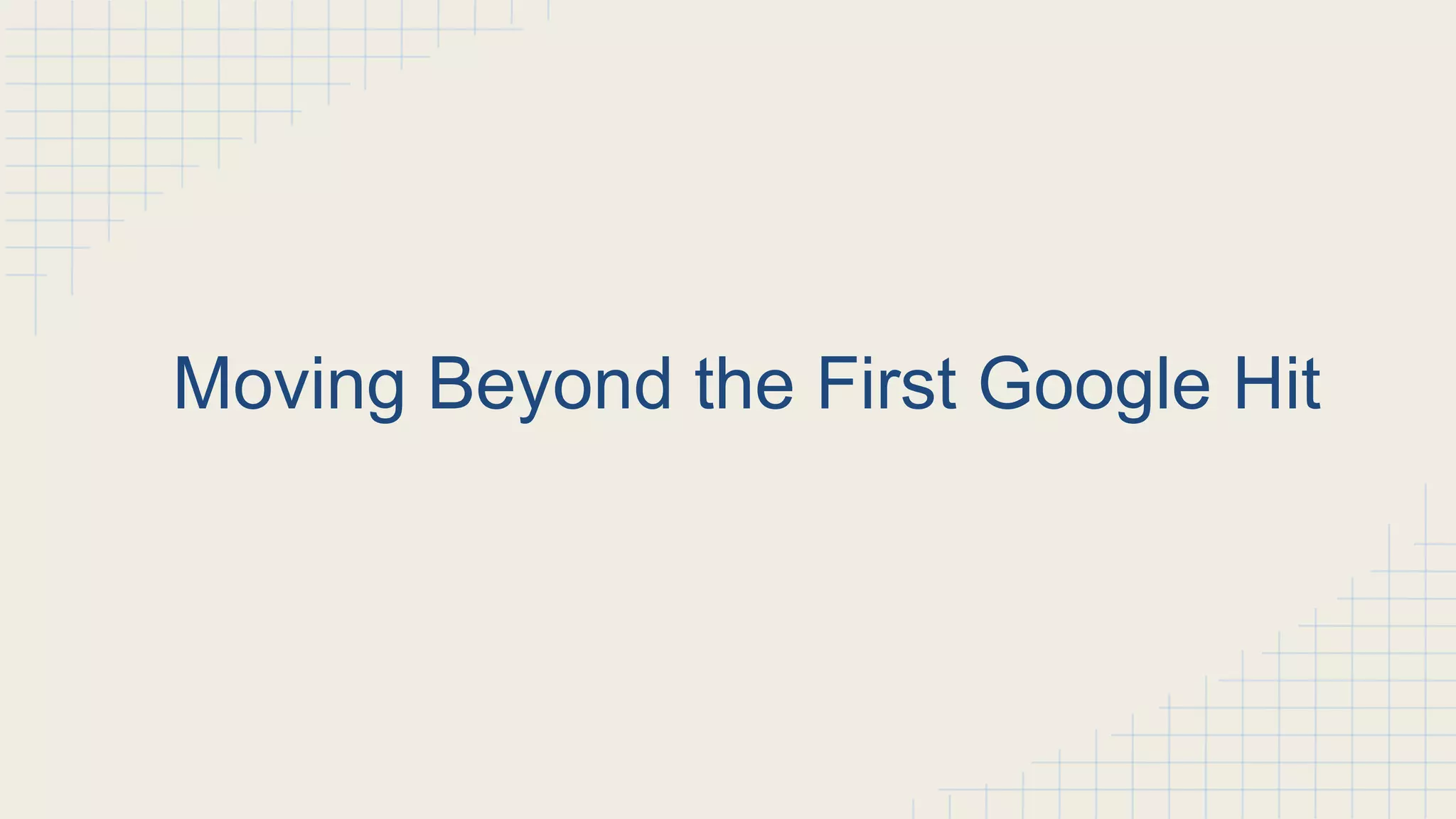 Moving Beyond the First Google Hit